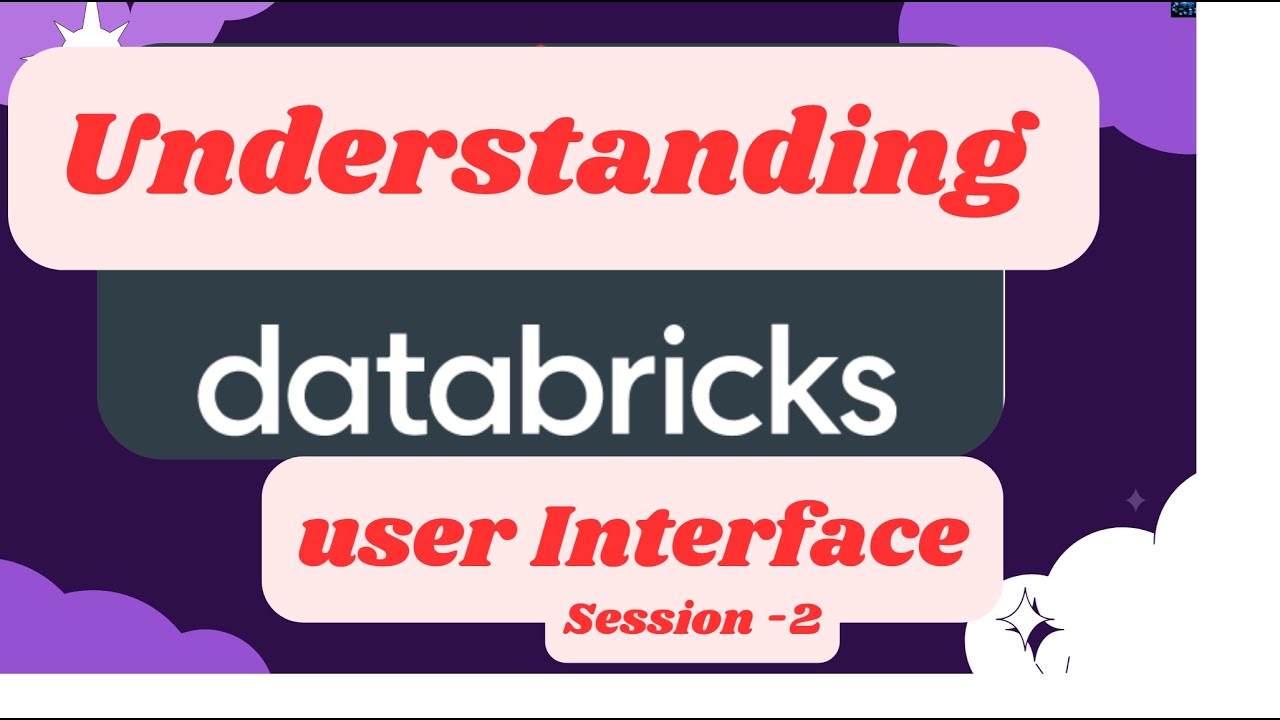 Understanding

databricks

user Interface

Session -2